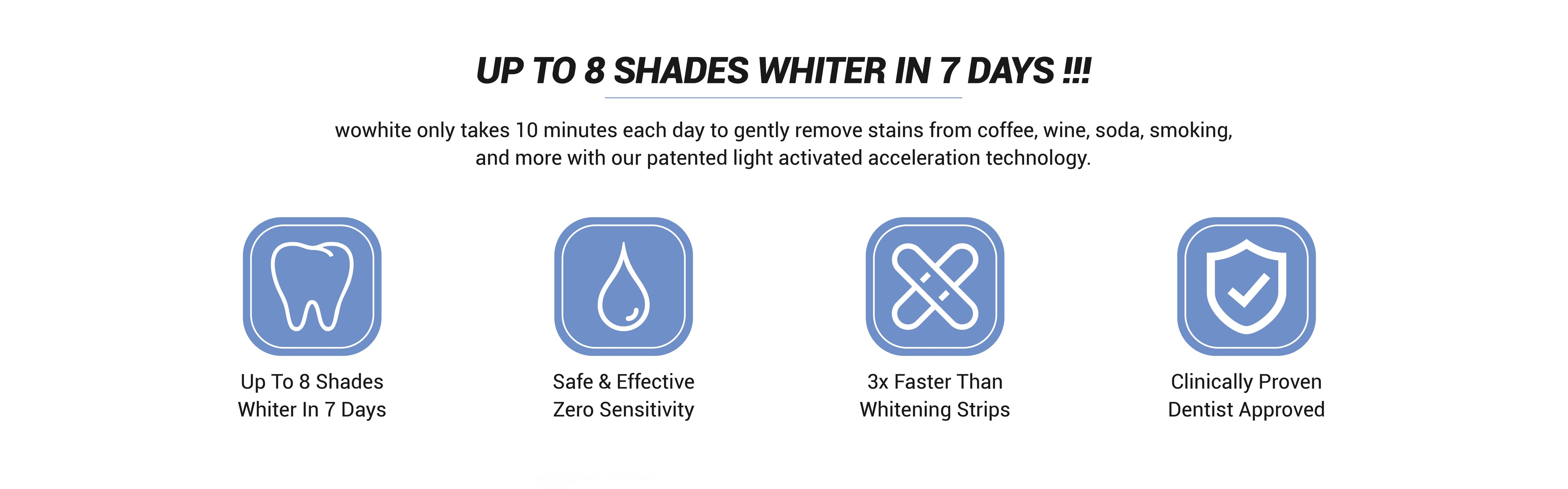 UP TO 8 SHADES WHITER IN 7 DAYS !!!

wowhite only takes 10 minutes each day to gently remove stains from coffee, wine, soda, smoking, and more with our patented light activated acceleration technology.

Up To 8 Shades Whiter In 7 Days

Safe & Effective Zero Sensitivity

3x Faster Than Whitening Strips

Clinically Proven Dentist Approved